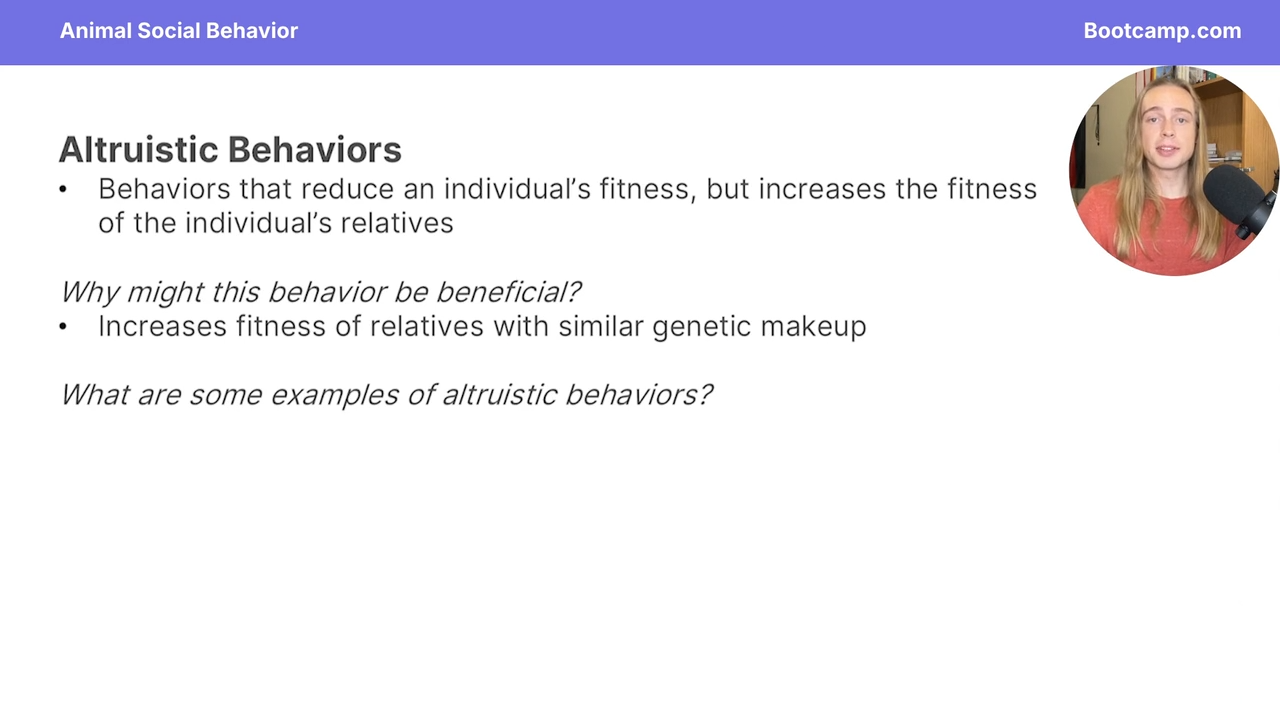 Animal Social Behavior

Bootcamp.com

Altruistic Behaviors

• Behaviors that reduce an individual's fitness, but increases the fitness of the individual's relatives

Why might this behavior be beneficial?

• Increases fitness of relatives with similar genetic makeup

What are some examples of altruistic behaviors?